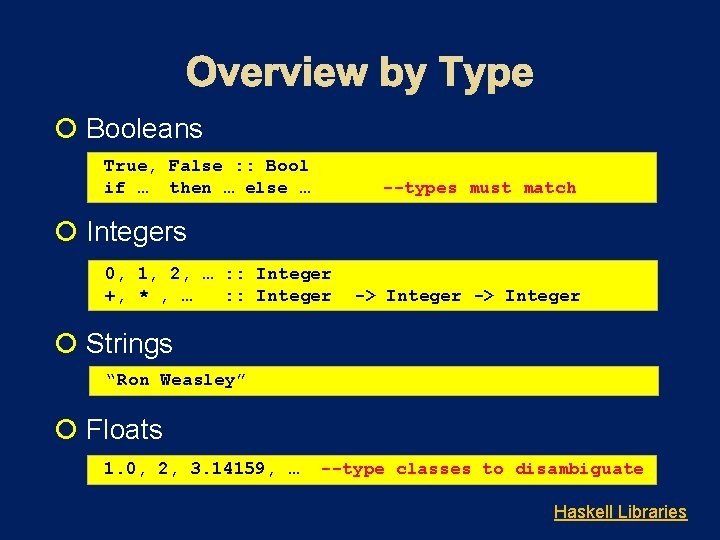 Overview by Type

Booleans

True, False :: Bool
if … then … else … --types must match

Integers

0, 1, 2, … :: Integer
+, * , … :: Integer -> Integer -> Integer

Strings

“Ron Weasley”

Floats

1.0, 2, 3.14159, … --type classes to disambiguate

Haskell Libraries